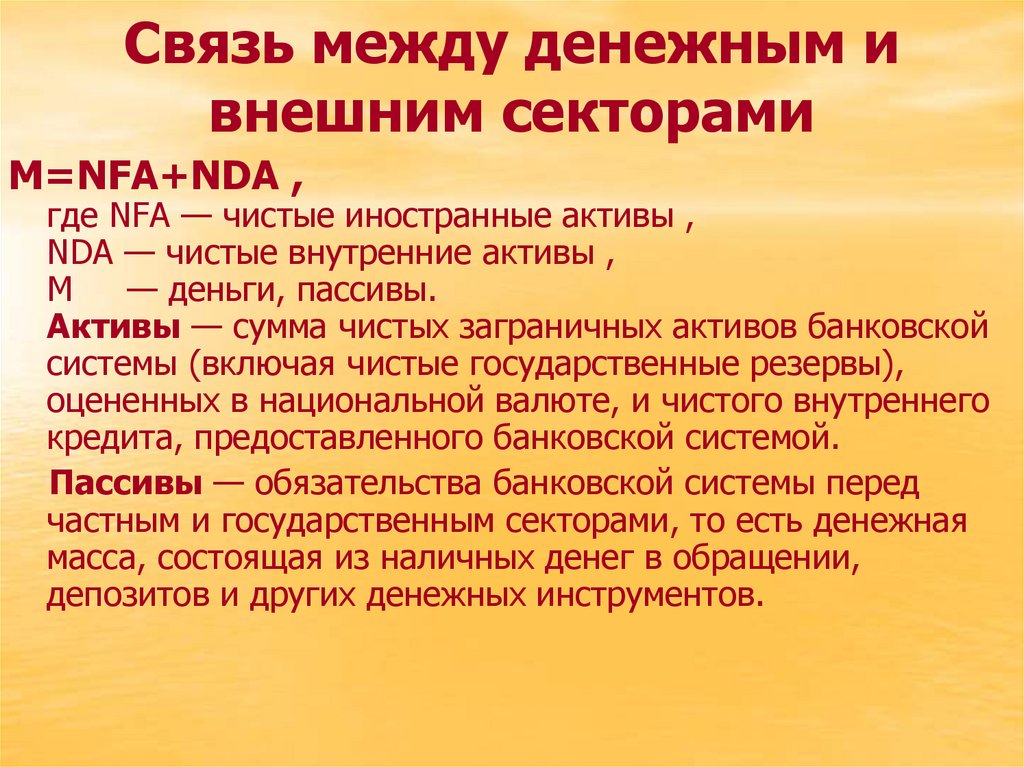 Связь между денежным и внешним секторами

M=NFA+NDA ,

где NFA — чистые иностранные активы ,
NDA — чистые внутренние активы ,
M — деньги, пассивы.

Активы — сумма чистых заграничных активов банковской системы (включая чистые государственные резервы), оцененных в национальной валюте, и чистого внутреннего кредита, предоставленного банковской системой.

Пассивы — обязательства банковской системы перед частным и государственным секторами, то есть денежная масса, состоящая из наличных денег в обращении, депозитов и других денежных инструментов.